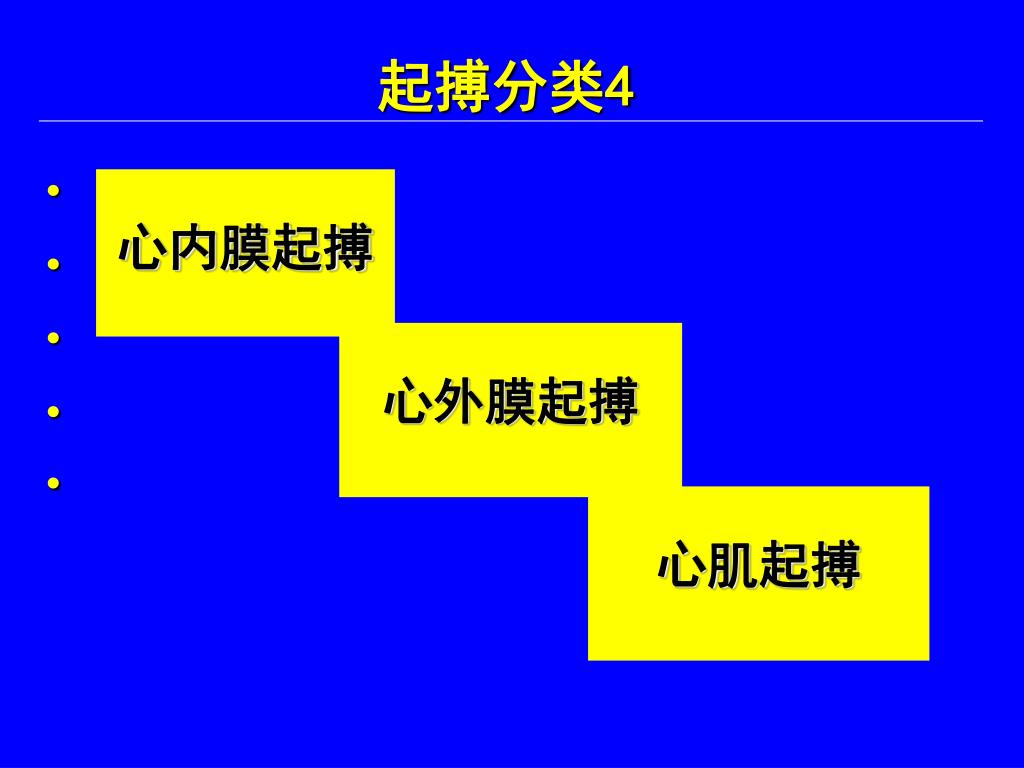 起搏分类4

心内膜起搏

心外膜起搏

心肌起搏